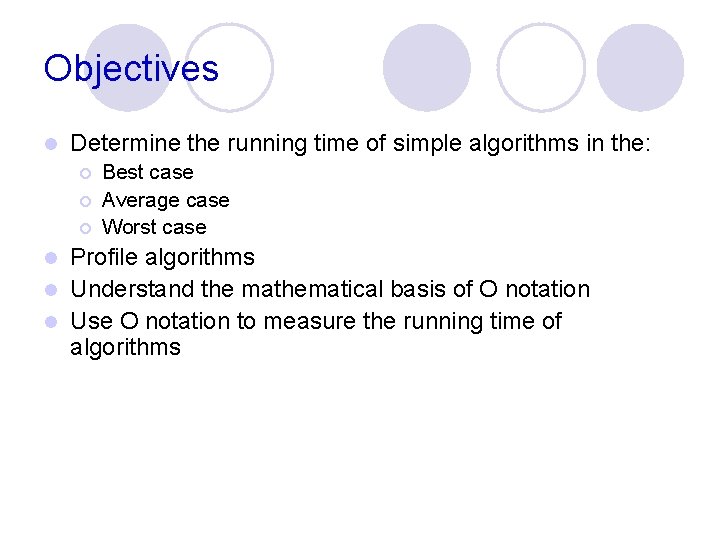 Objectives

- Determine the running time of simple algorithms in the:
  - Best case
  - Average case
  - Worst case
- Profile algorithms
- Understand the mathematical basis of O notation
- Use O notation to measure the running time of algorithms